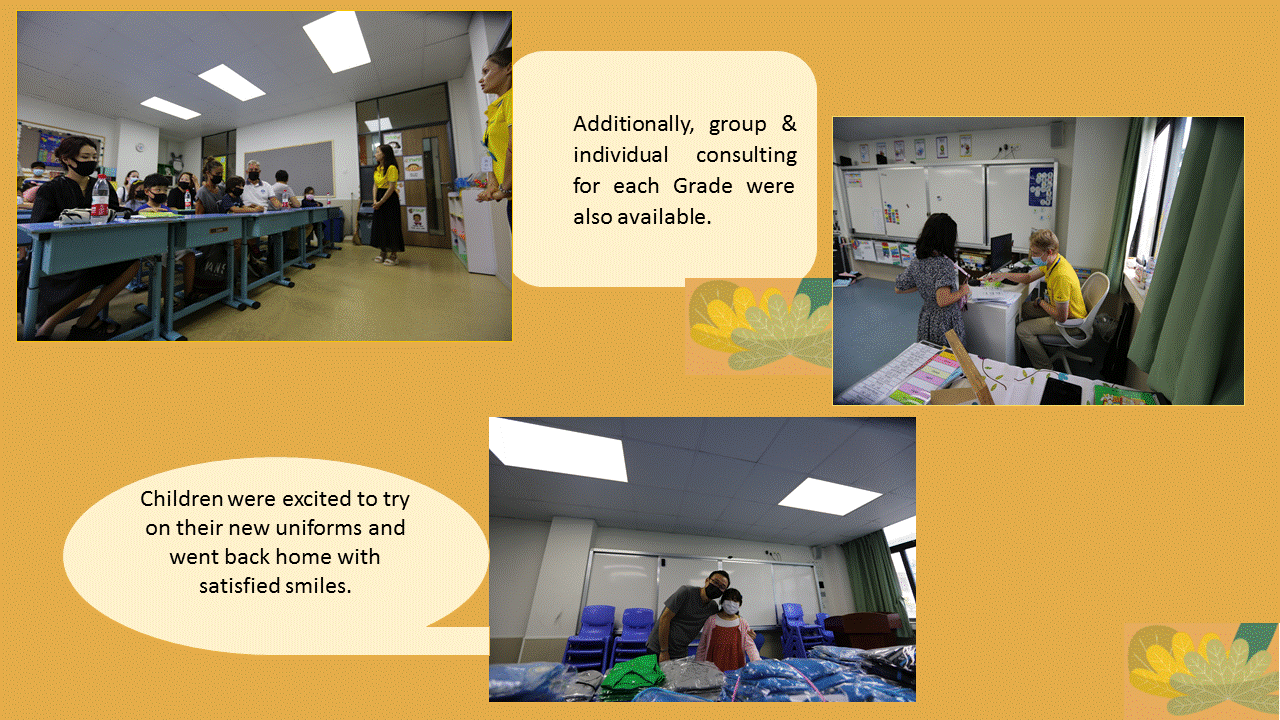 Additionally, group & individual consulting for each Grade were also available.

Children were excited to try on their new uniforms and went back home with satisfied smiles.